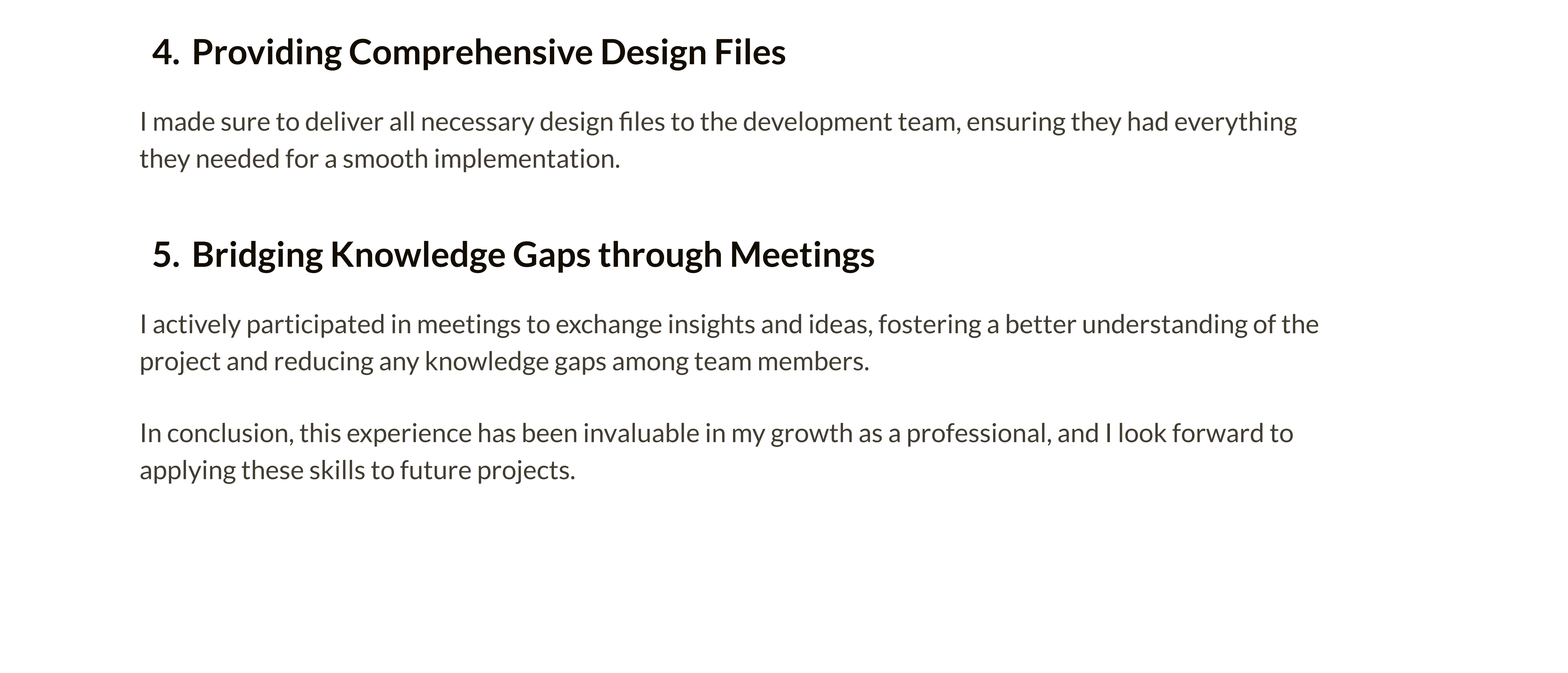 4. Providing Comprehensive Design Files

I made sure to deliver all necessary design files to the development team, ensuring they had everything they needed for a smooth implementation.

5. Bridging Knowledge Gaps through Meetings

I actively participated in meetings to exchange insights and ideas, fostering a better understanding of the project and reducing any knowledge gaps among team members.

In conclusion, this experience has been invaluable in my growth as a professional, and I look forward to applying these skills to future projects.